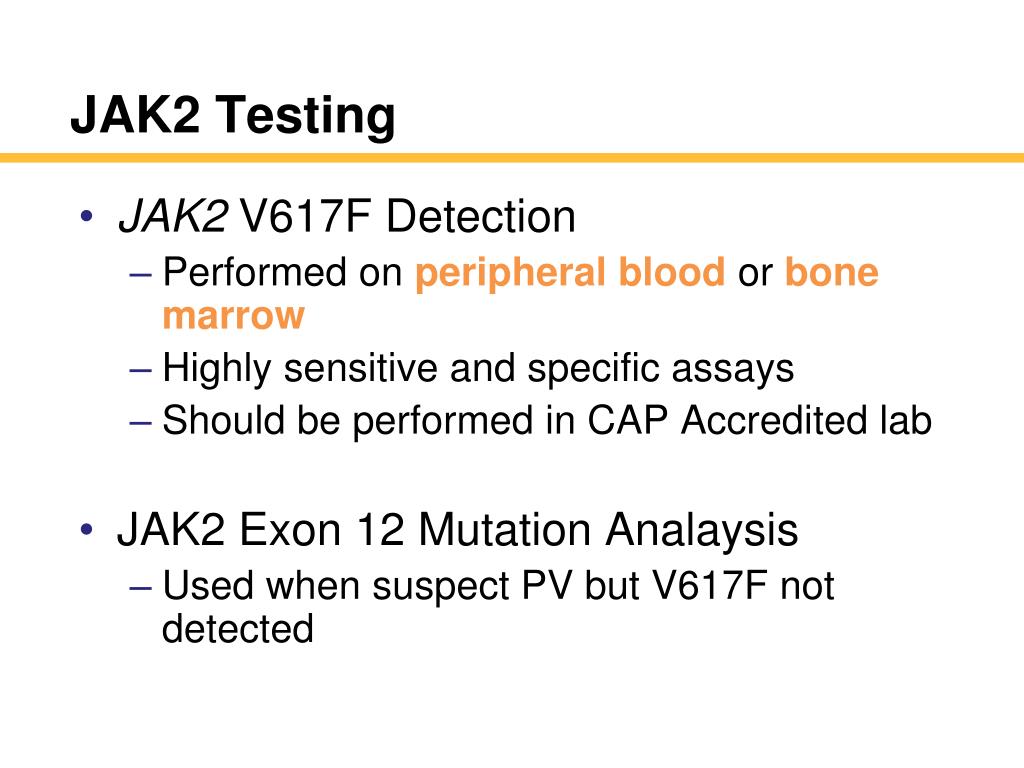 JAK2 Testing

• JAK2 V617F Detection
– Performed on peripheral blood or bone marrow
– Highly sensitive and specific assays
– Should be performed in CAP Accredited lab

• JAK2 Exon 12 Mutation Analaysis
– Used when suspect PV but V617F not detected